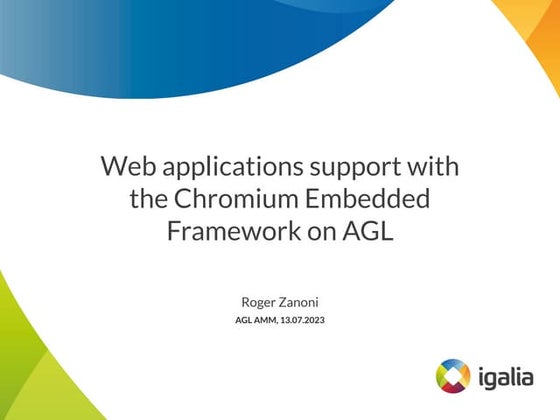 Web applications support with the Chromium Embedded Framework on AGL

Roger Zanoni
AGL AMM, 13.07.2023

igalia